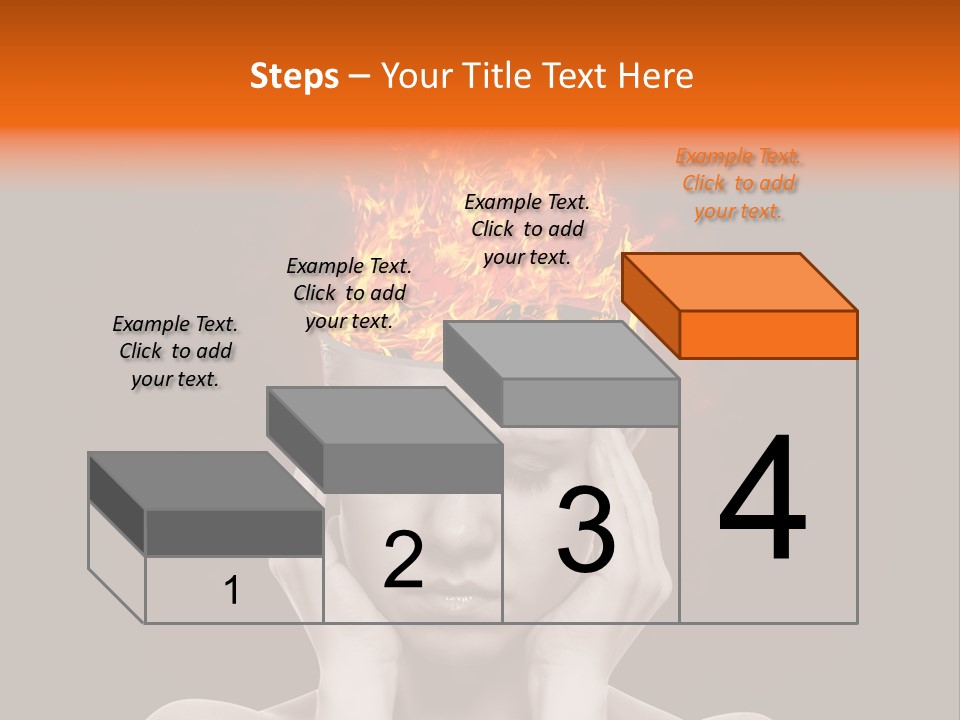 Steps – Your Title Text Here

Example Text. Click to add your text.

Example Text. Click to add your text.

Example Text. Click to add your text.

Example Text. Click to add your text.

1

2

3

4